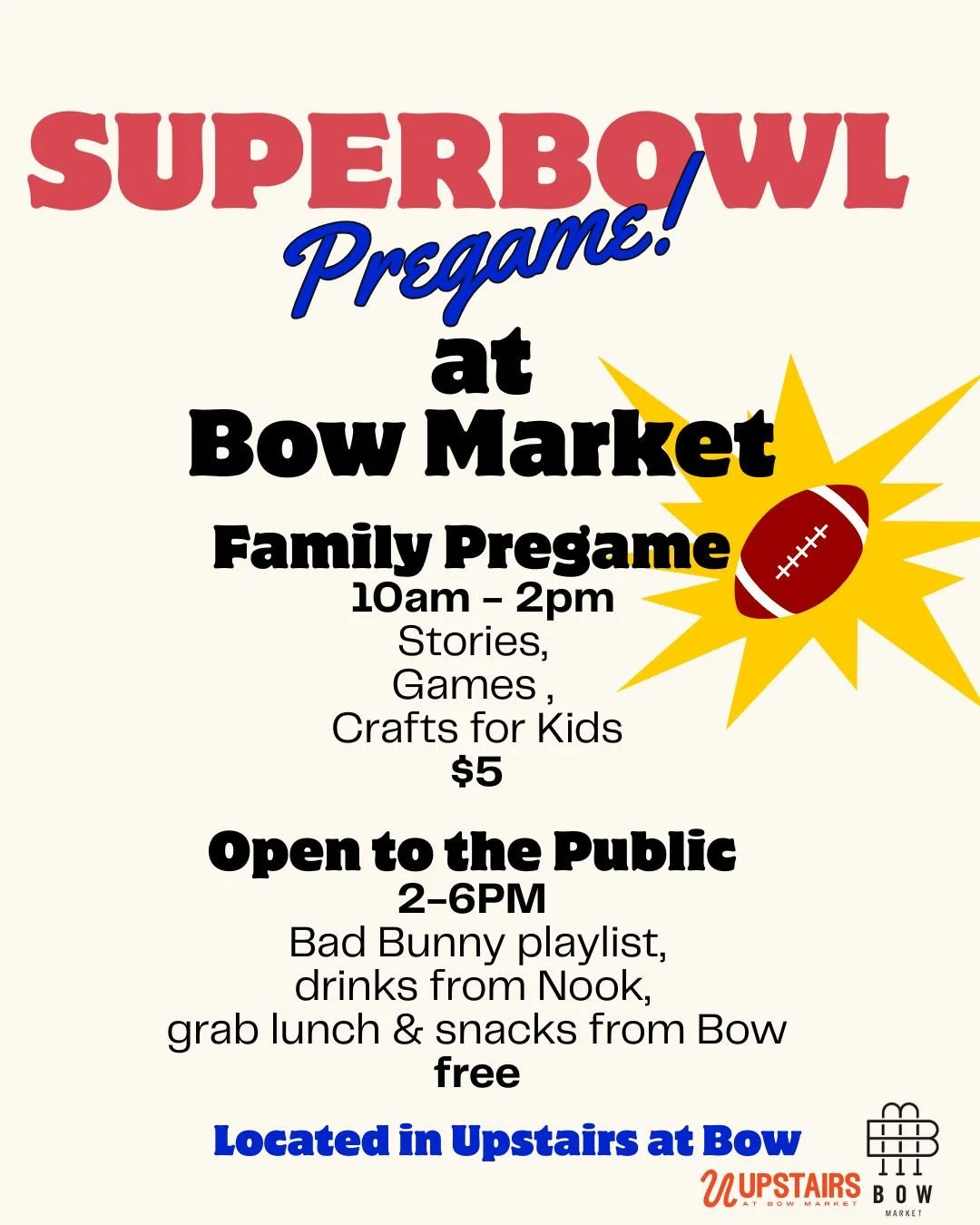 SUPERBOWL
Pregame!
at
Bow Market

Family Pregame
10am - 2pm
Stories,
Games ,
Crafts for Kids
$5

Open to the Public
2-6PM
Bad Bunny playlist,
drinks from Nook,
grab lunch & snacks from Bow
free

Located in Upstairs at Bow

UPSTAIRS AT BOW MARKET

BOW MARKET